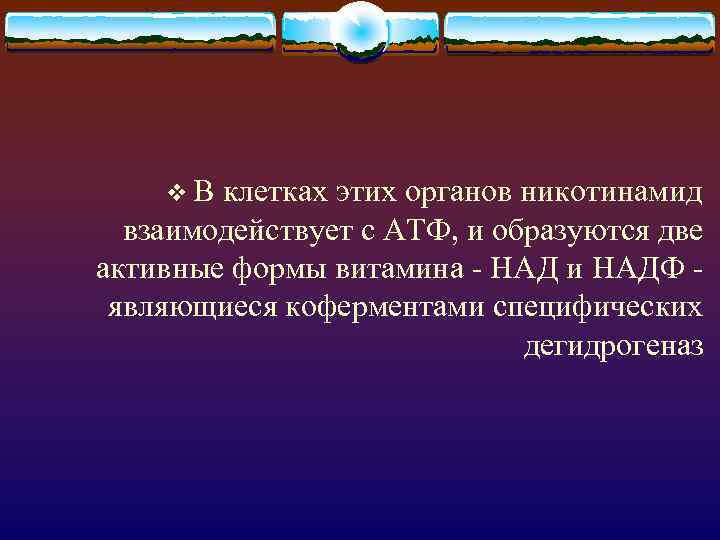 ❖ В клетках этих органов никотинамид взаимодействует с АТФ, и образуются две активные формы витамина - НАД и НАДФ - являющиеся коферментами специфических дегидрогеназ